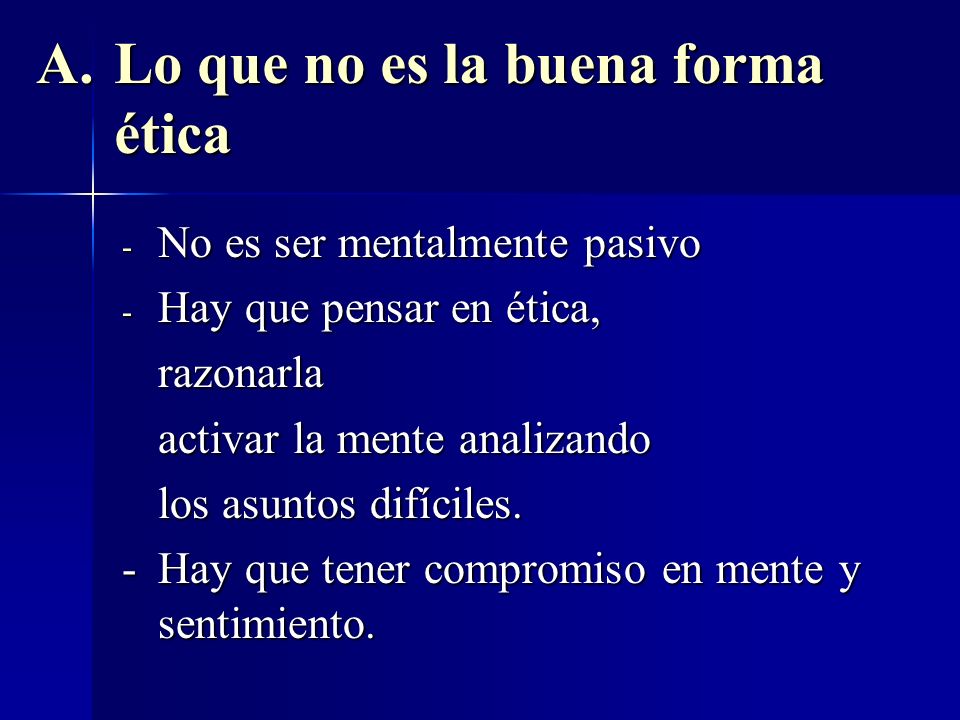 A. Lo que no es la buena forma ética

- No es ser mentalmente pasivo
- Hay que pensar en ética,

razonarla

activar la mente analizando

los asuntos difíciles.
- Hay que tener compromiso en mente y sentimiento.